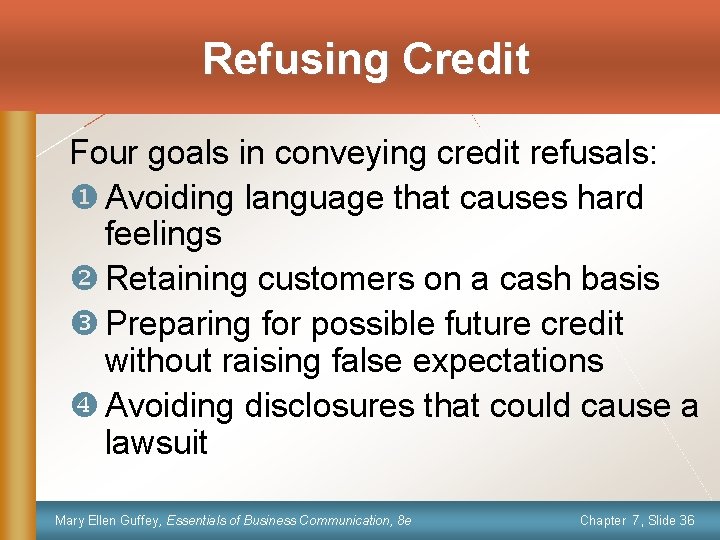 Refusing Credit

Four goals in conveying credit refusals:

❶ Avoiding language that causes hard feelings

❷ Retaining customers on a cash basis

❸ Preparing for possible future credit without raising false expectations

❹ Avoiding disclosures that could cause a lawsuit

Mary Ellen Guffey, Essentials of Business Communication, 8e

Chapter 7, Slide 36